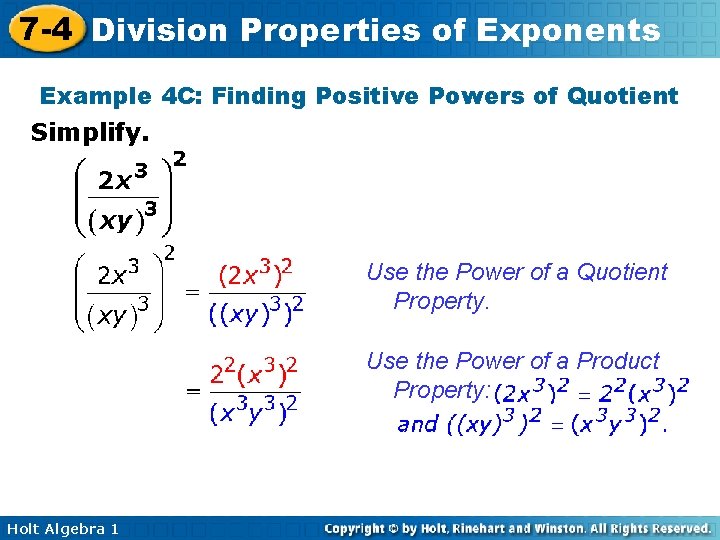 7-4 Division Properties of Exponents

Example 4C: Finding Positive Powers of Quotient

Simplify.

$\left(\frac{2x^3}{(xy)^3}\right)^2$

$\left(\frac{2x^3}{(xy)^3}\right)^2 = \frac{(2x^3)^2}{((xy)^3)^2}$

Use the Power of a Quotient Property.

$= \frac{2^2(x^3)^2}{(x^3y^3)^2}$

Use the Power of a Product Property: $(2x^3)^2 = 2^2(x^3)^2$ and $((xy)^3)^2 = (x^3y^3)^2$.

Holt Algebra 1

Copyright © by Holt, Rinehart and Winston. All Rights Reserved.